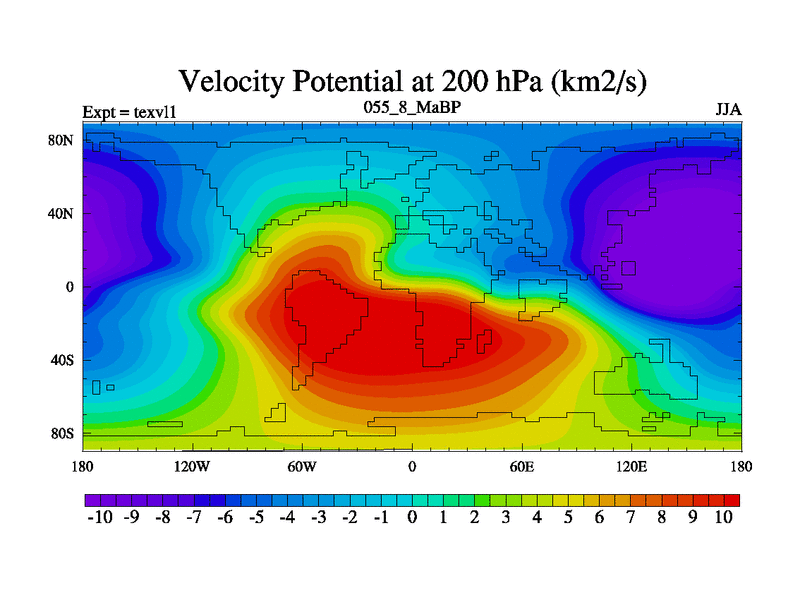 Velocity Potential at 200 hPa (km2/s)

Expt = texvl1
055_8_MaBP
JJA

80N
40N
0
40S
80S

180
120W
60W
0
60E
120E
180

-10 -9 -8 -7 -6 -5 -4 -3 -2 -1 0 1 2 3 4 5 6 7 8 9 10